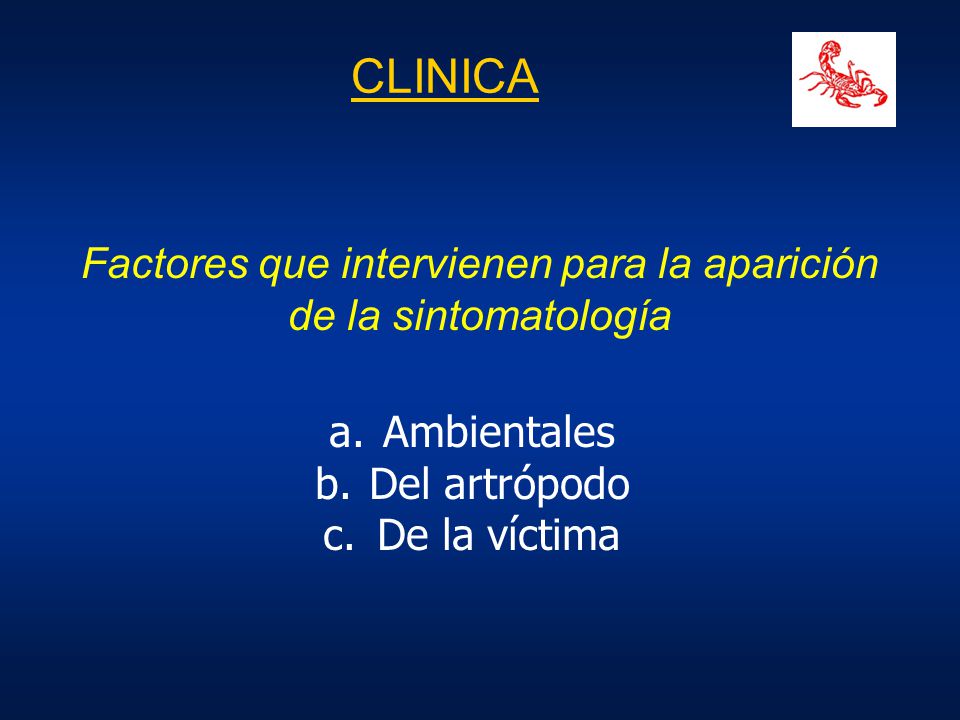 CLINICA

Factores que intervienen para la aparición de la sintomatología

a. Ambientales
b. Del artrópodo
c. De la víctima